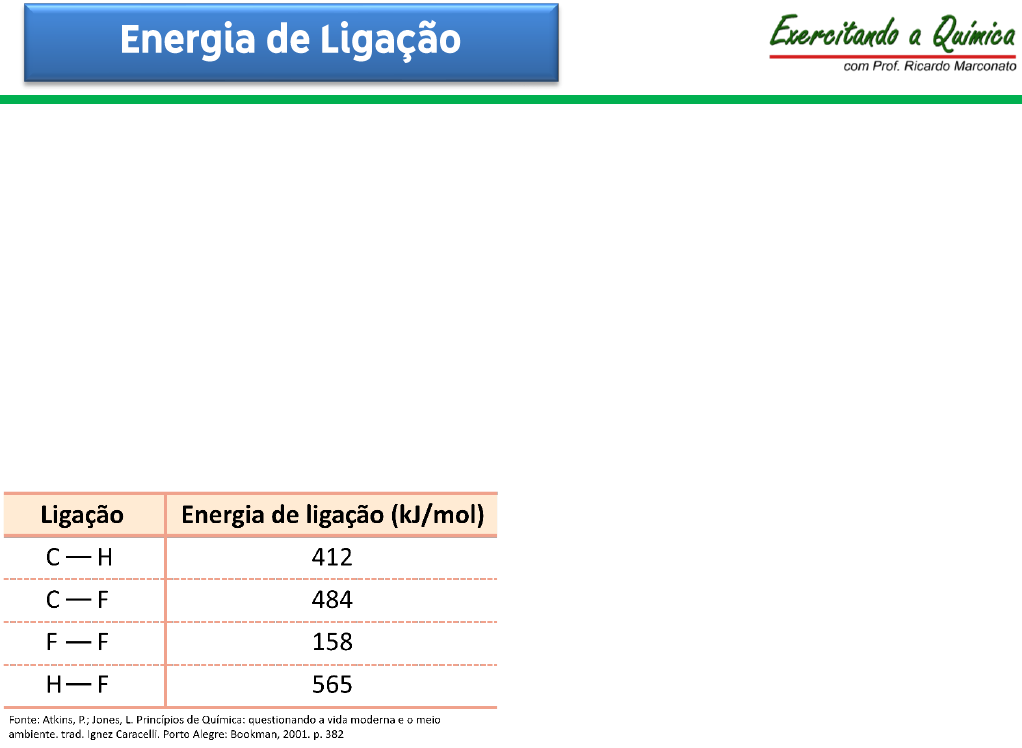 Energia de Ligação

Exercitando a Química
com Prof. Ricardo Marconato

| Ligação | Energia de ligação (kJ/mol) |
|---|---|
| C — H | 412 |
| C — F | 484 |
| F — F | 158 |
| H — F | 565 |

Fonte: Atkins, P.; Jones, L. Princípios de Química: questionando a vida moderna e o meio ambiente. trad. Ignez Caracelli. Porto Alegre: Bookman, 2001. p. 382